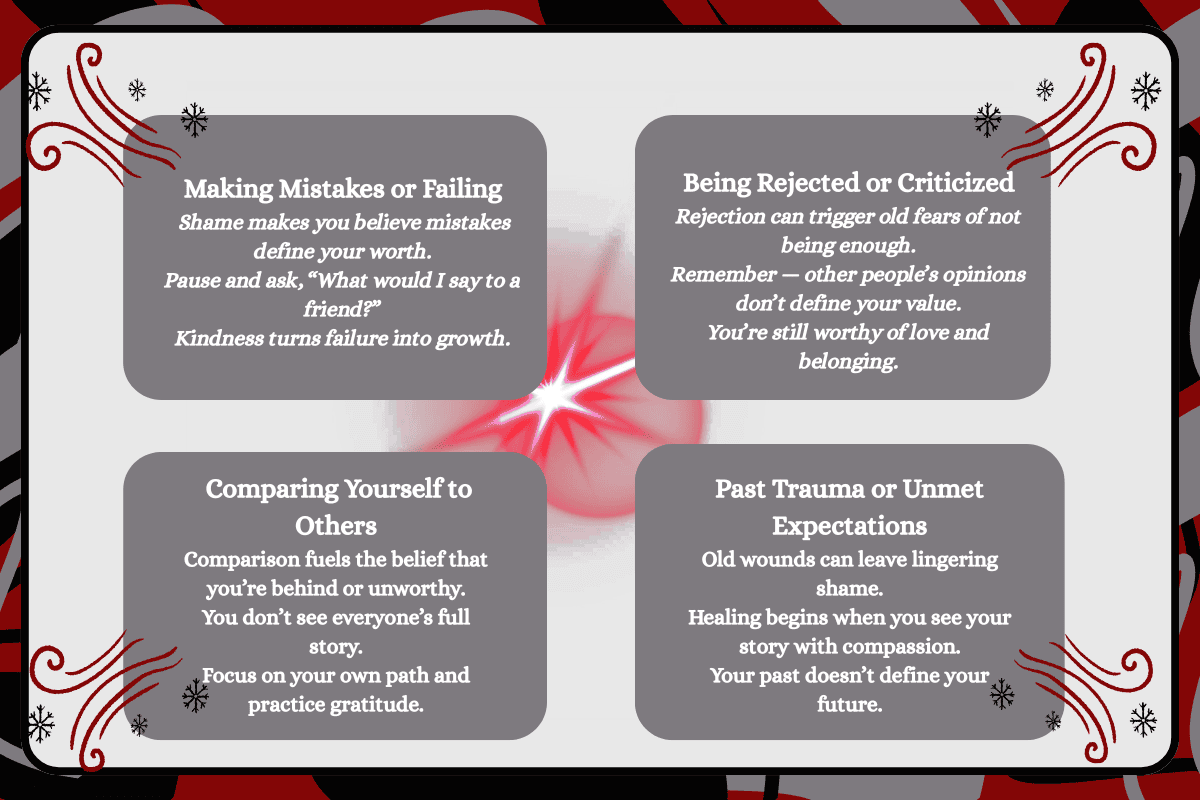 Making Mistakes or Failing
Shame makes you believe mistakes define your worth.
Pause and ask, “What would I say to a friend?”
Kindness turns failure into growth.

Being Rejected or Criticized
Rejection can trigger old fears of not being enough.
Remember — other people’s opinions don’t define your value.
You’re still worthy of love and belonging.

Comparing Yourself to Others
Comparison fuels the belief that you’re behind or unworthy.
You don’t see everyone’s full story.
Focus on your own path and practice gratitude.

Past Trauma or Unmet Expectations
Old wounds can leave lingering shame.
Healing begins when you see your story with compassion.
Your past doesn’t define your future.